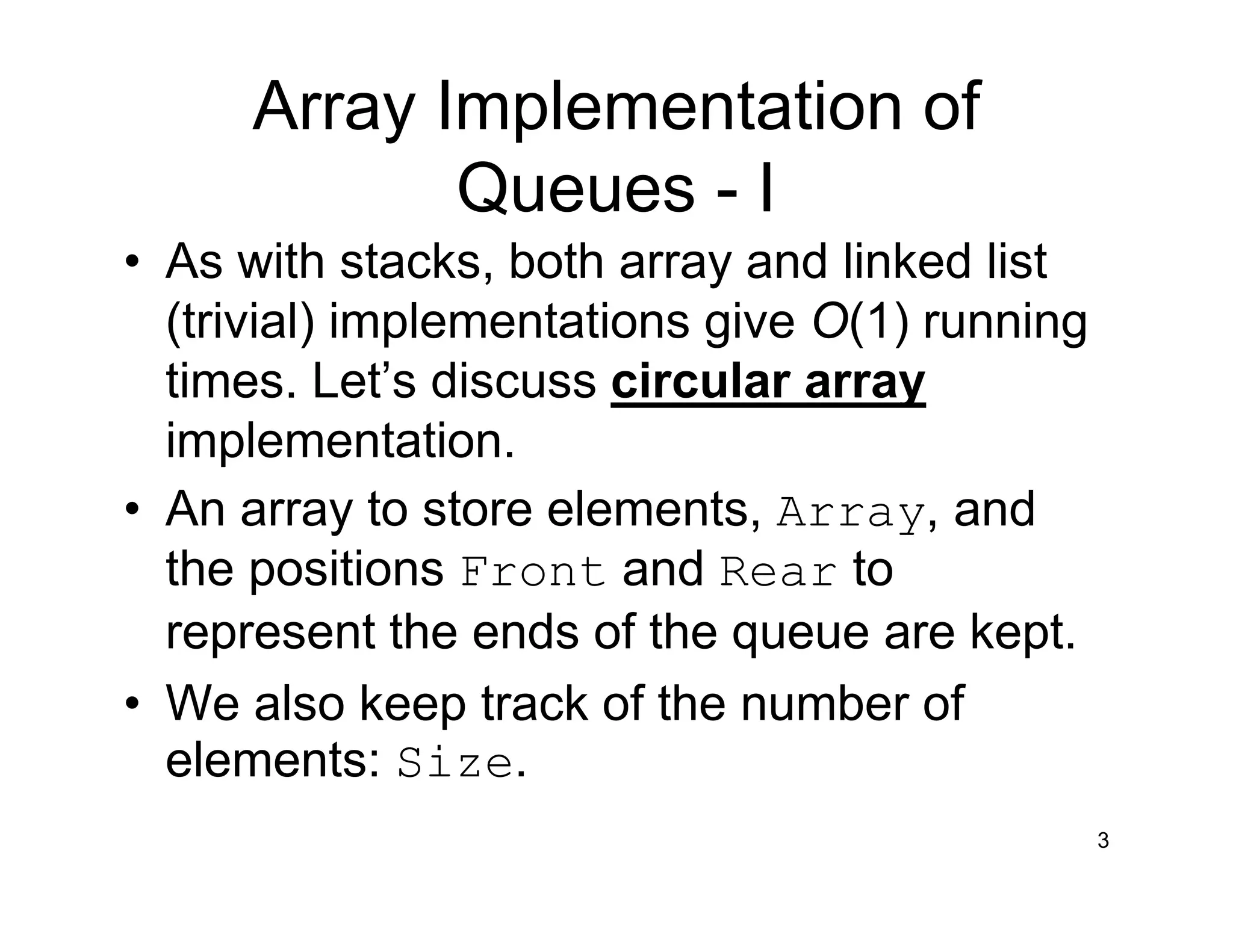 Array Implementation of Queues - I

• As with stacks, both array and linked list (trivial) implementations give $O(1)$ running times. Let’s discuss circular array implementation.

• An array to store elements, Array, and the positions Front and Rear to represent the ends of the queue are kept.

• We also keep track of the number of elements: Size.

3